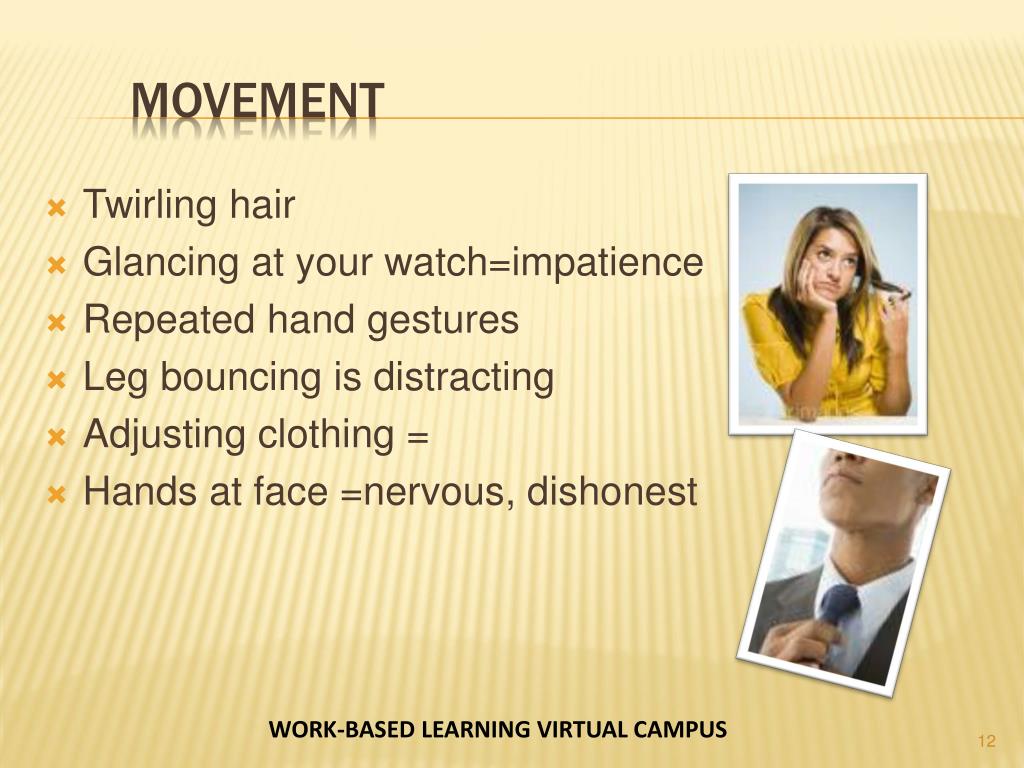 MOVEMENT

Twirling hair
Glancing at your watch=impatience
Repeated hand gestures
Leg bouncing is distracting
Adjusting clothing =
Hands at face =nervous, dishonest

WORK-BASED LEARNING VIRTUAL CAMPUS

12